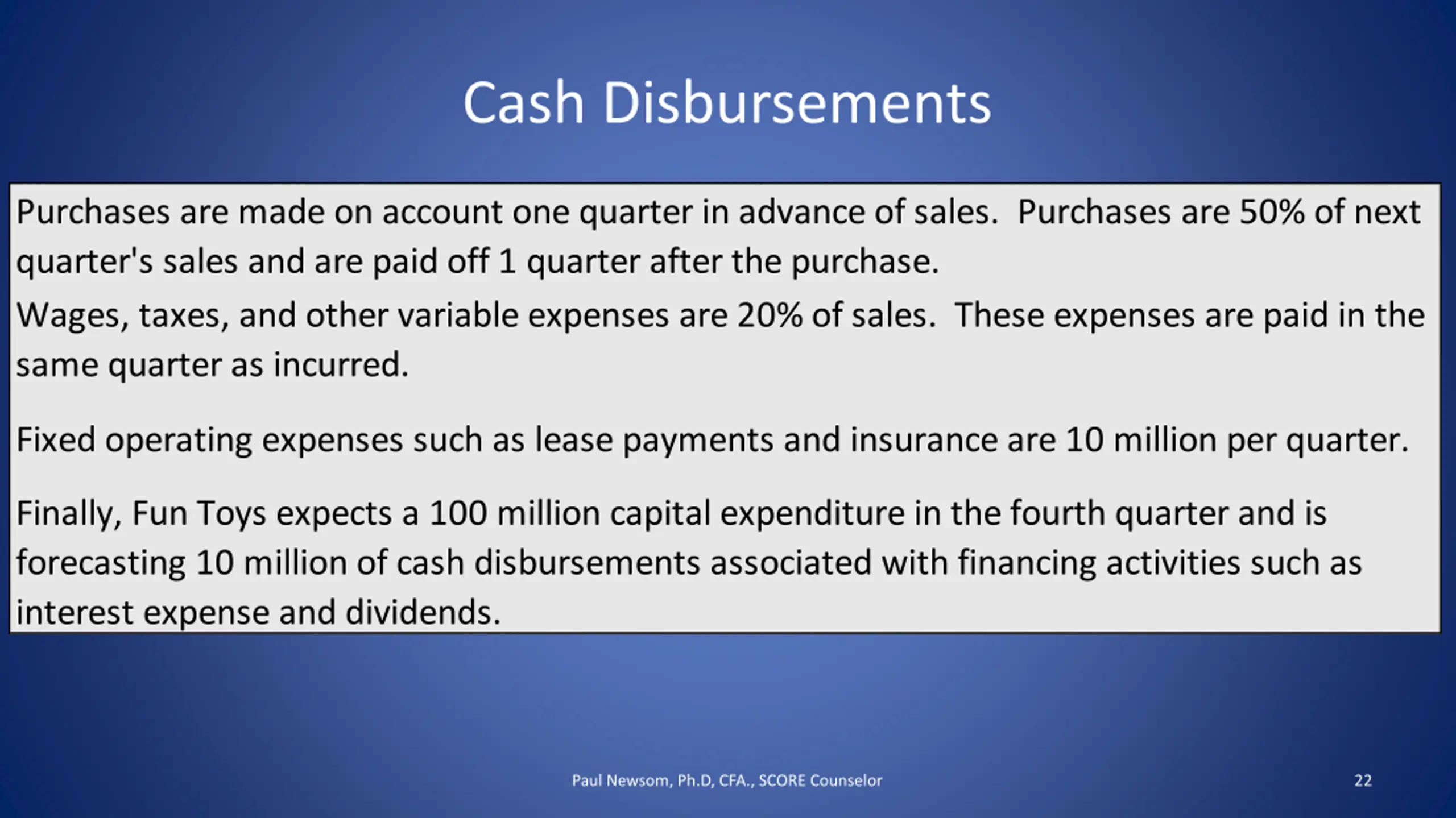 Cash Disbursements

Purchases are made on account one quarter in advance of sales. Purchases are 50% of next quarter's sales and are paid off 1 quarter after the purchase.
Wages, taxes, and other variable expenses are 20% of sales. These expenses are paid in the same quarter as incurred.

Fixed operating expenses such as lease payments and insurance are 10 million per quarter.

Finally, Fun Toys expects a 100 million capital expenditure in the fourth quarter and is forecasting 10 million of cash disbursements associated with financing activities such as interest expense and dividends.

Paul Newsom, Ph.D, CFA., SCORE Counselor

22